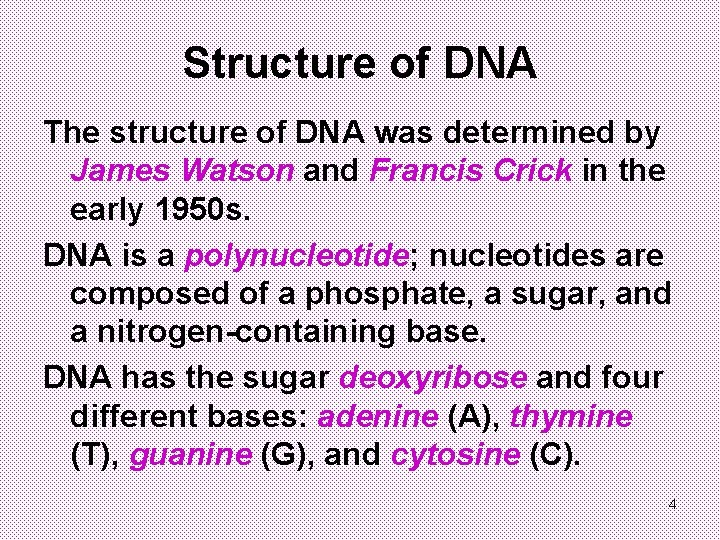 Structure of DNA

The structure of DNA was determined by James Watson and Francis Crick in the early 1950s.

DNA is a polynucleotide; nucleotides are composed of a phosphate, a sugar, and a nitrogen-containing base.

DNA has the sugar deoxyribose and four different bases: adenine (A), thymine (T), guanine (G), and cytosine (C).

4